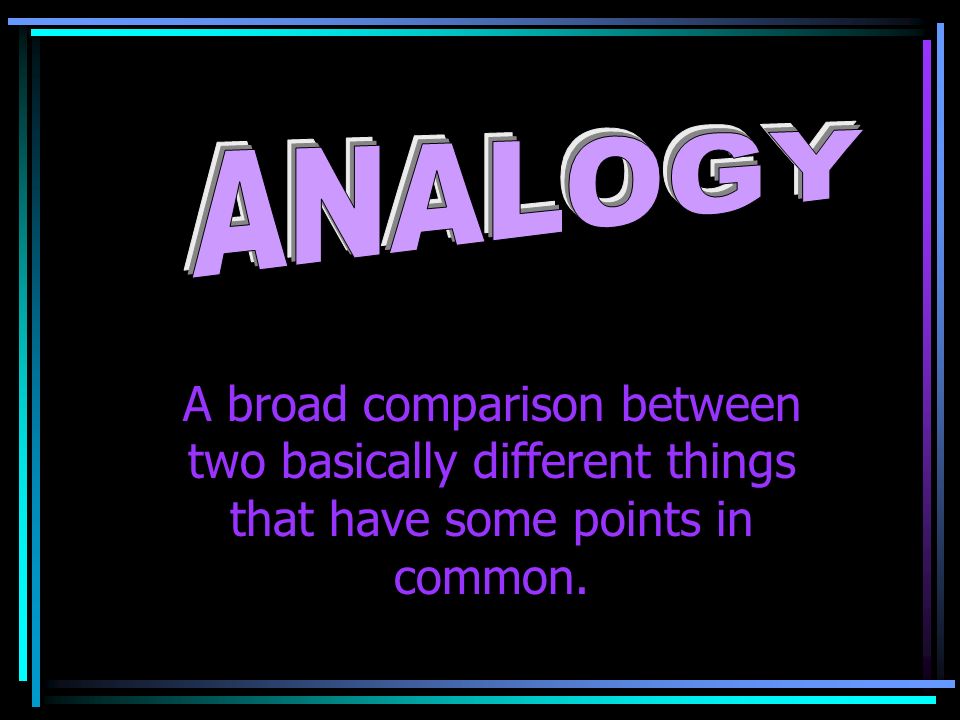 ANALOGY

A broad comparison between two basically different things that have some points in common.